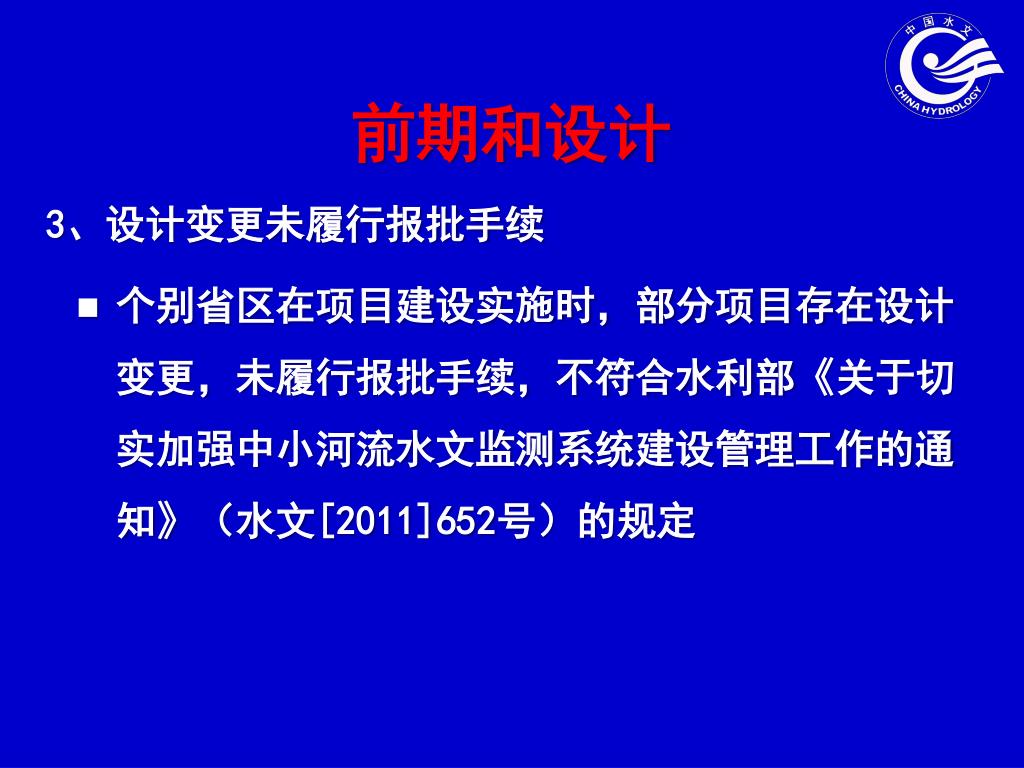 中国水文
CHINA HYDROLOGY

前期和设计

3、设计变更未履行报批手续

■ 个别省区在项目建设实施时，部分项目存在设计变更，未履行报批手续，不符合水利部《关于切实加强中小河流水文监测系统建设管理工作的通知》（水文[2011]652号）的规定